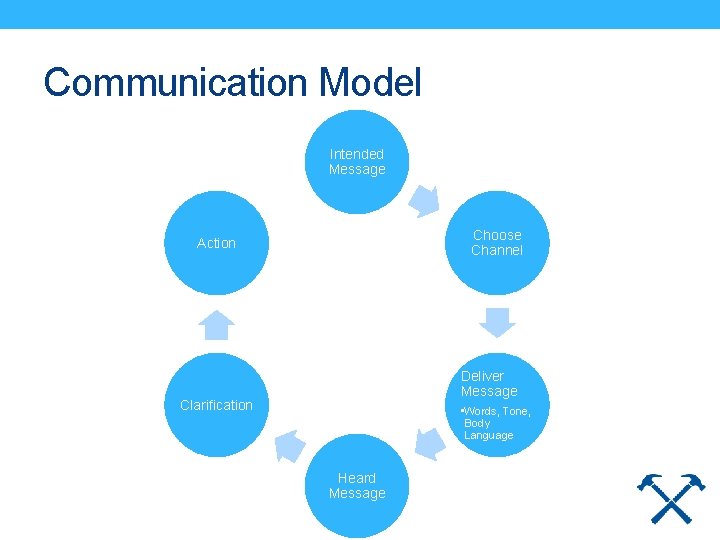 Communication Model

Intended Message

Choose Channel

Deliver Message
•Words, Tone, Body Language

Heard Message

Clarification

Action